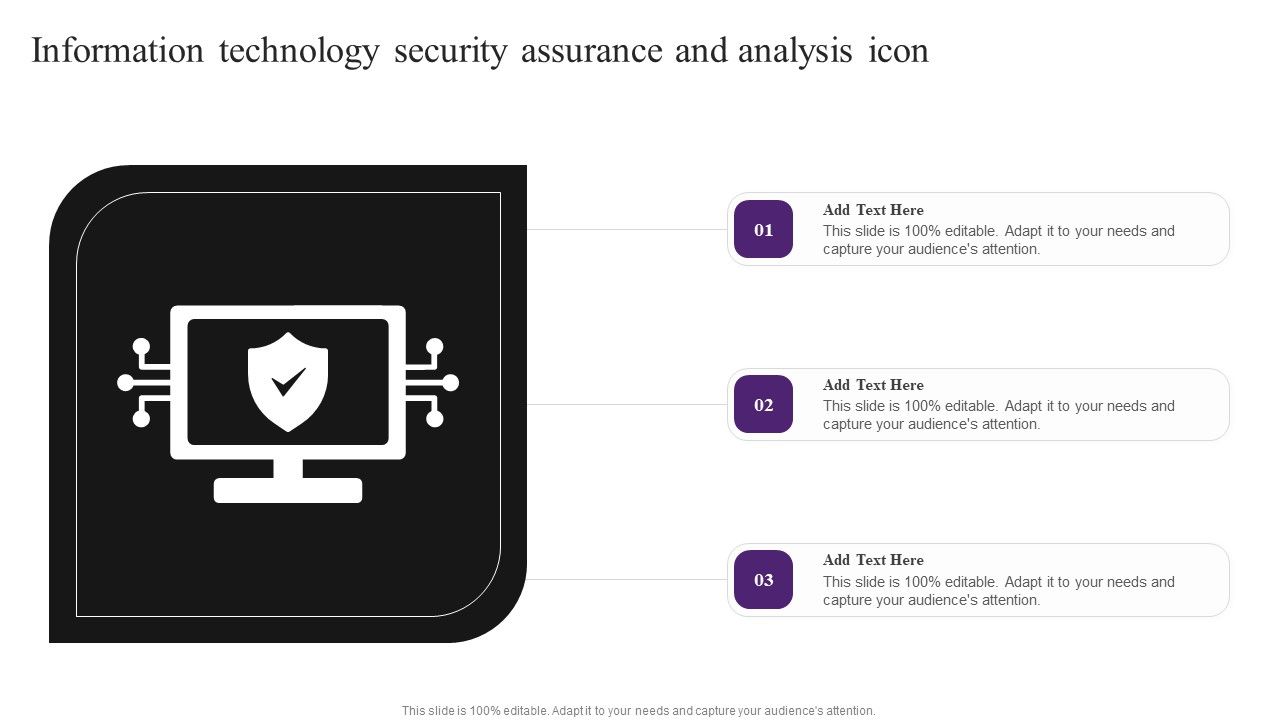 Information technology security assurance and analysis icon

01

Add Text Here

This slide is 100% editable. Adapt it to your needs and capture your audience's attention.

02

Add Text Here

This slide is 100% editable. Adapt it to your needs and capture your audience's attention.

03

Add Text Here

This slide is 100% editable. Adapt it to your needs and capture your audience's attention.

This slide is 100% editable. Adapt it to your needs and capture your audience's attention.